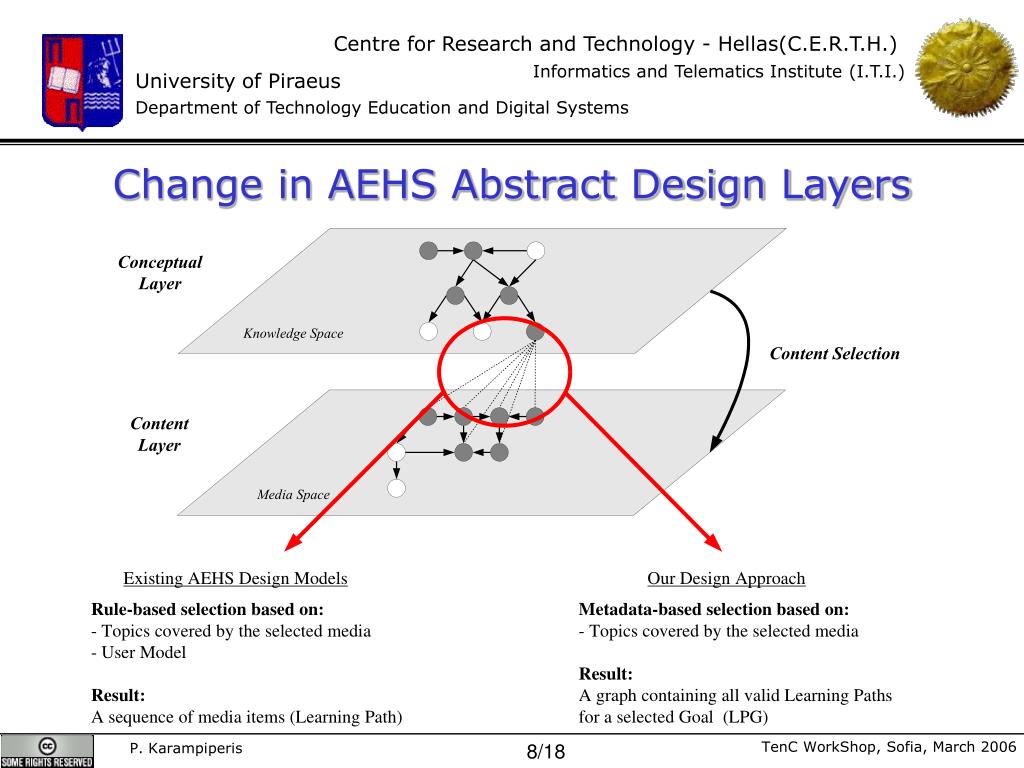 Centre for Research and Technology - Hellas(C.E.R.T.H.)
Informatics and Telematics Institute (I.T.I.)
University of Piraeus
Department of Technology Education and Digital Systems

Change in AEHS Abstract Design Layers

Conceptual Layer

Knowledge Space

Content Selection

Content Layer

Media Space

Existing AEHS Design Models

Rule-based selection based on:
- Topics covered by the selected media
- User Model

Result:
A sequence of media items (Learning Path)

Our Design Approach

Metadata-based selection based on:
- Topics covered by the selected media

Result:
A graph containing all valid Learning Paths for a selected Goal (LPG)

SOME RIGHTS RESERVED

P. Karampiperis

8/18

TenC WorkShop, Sofia, March 2006